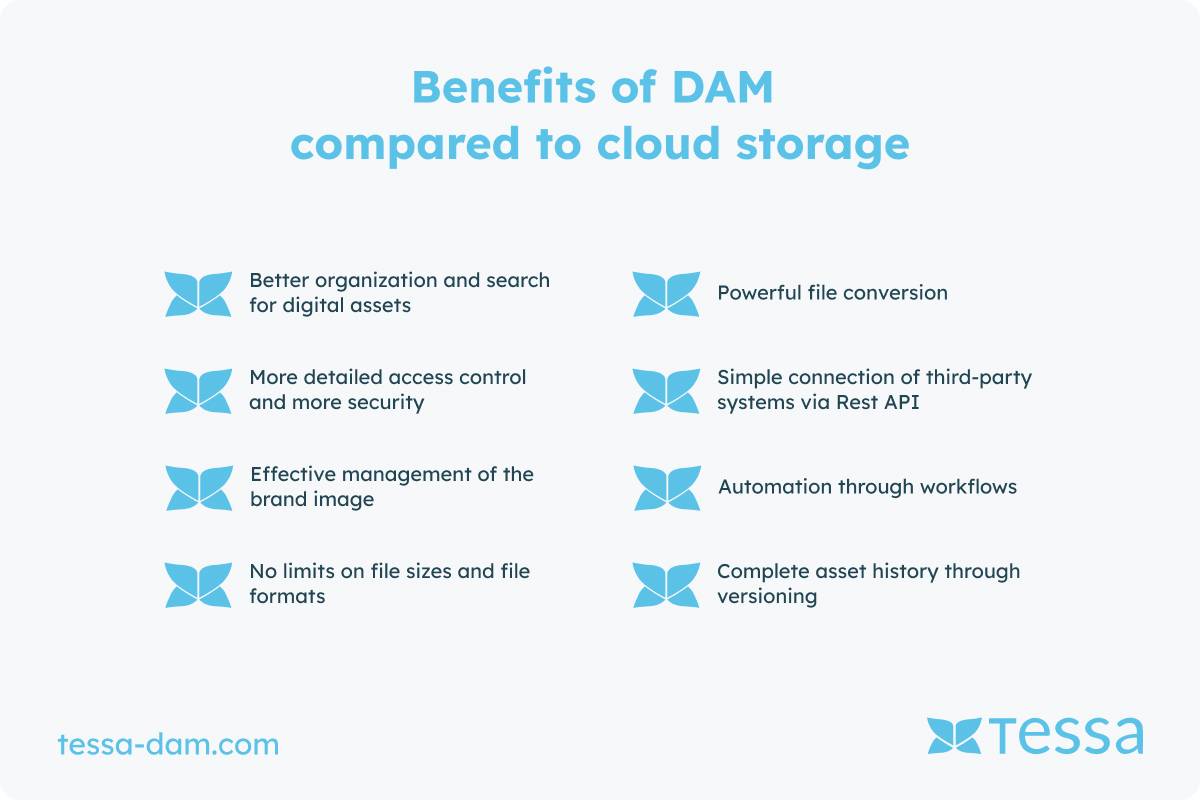 Benefits of DAM compared to cloud storage

Better organization and search for digital assets

More detailed access control and more security

Effective management of the brand image

No limits on file sizes and file formats

Powerful file conversion

Simple connection of third-party systems via Rest API

Automation through workflows

Complete asset history through versioning

tessa-dam.com

tessa